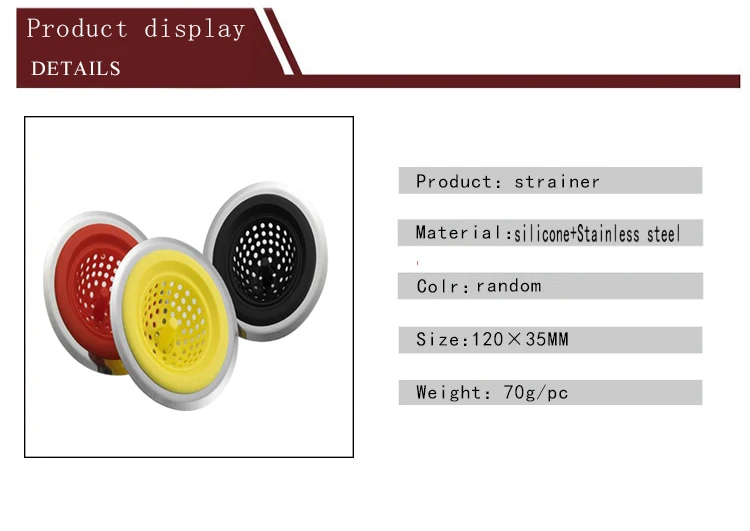 Product display
DETAILS

Product: strainer

Material:silicone+Stainless steel

Colr:random

Size:120×35MM

Weight: 70g/pc